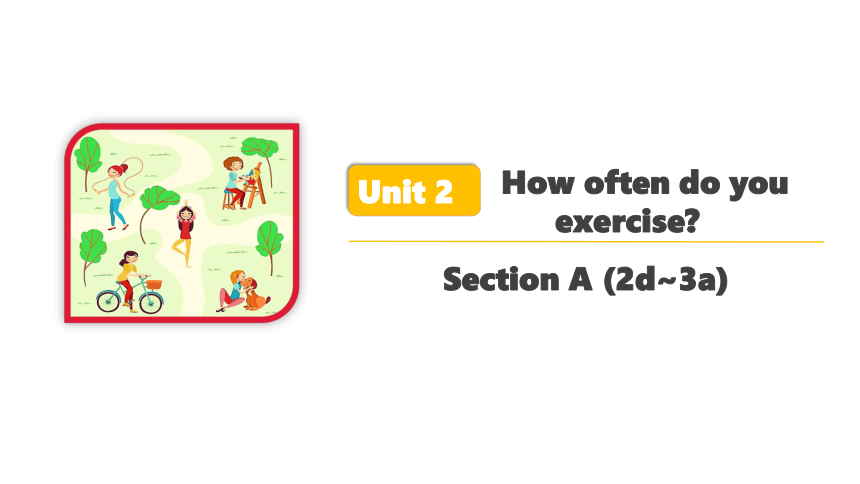 Unit 2

How often do you exercise?

Section A (2d~3a)